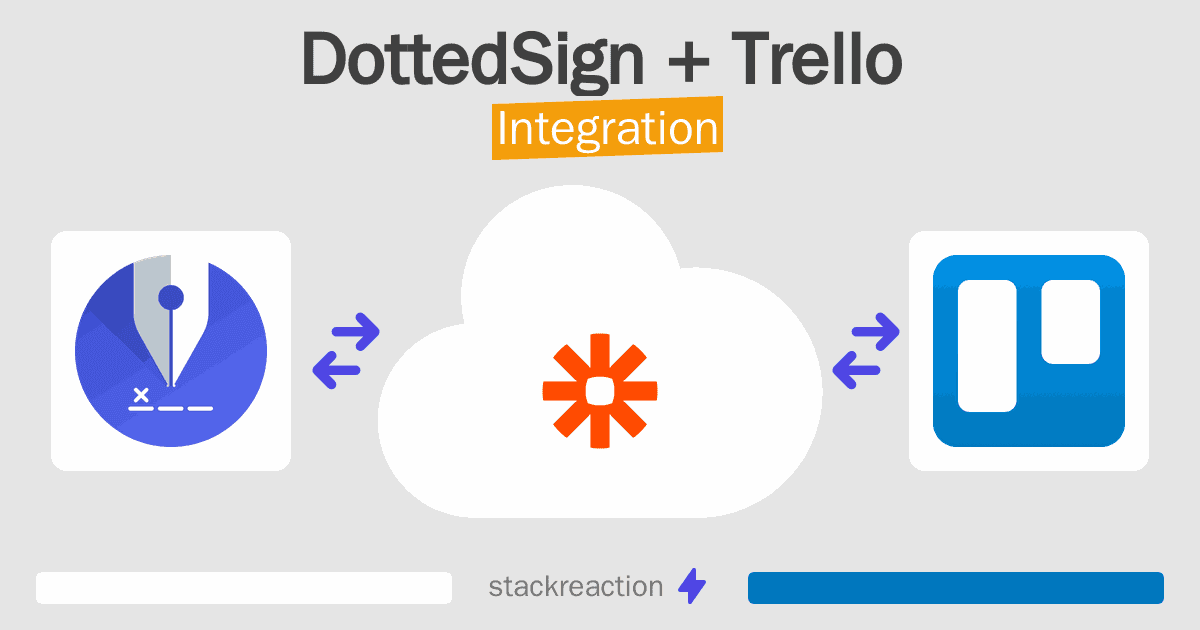 DottedSign + Trello
Integration

stackreaction